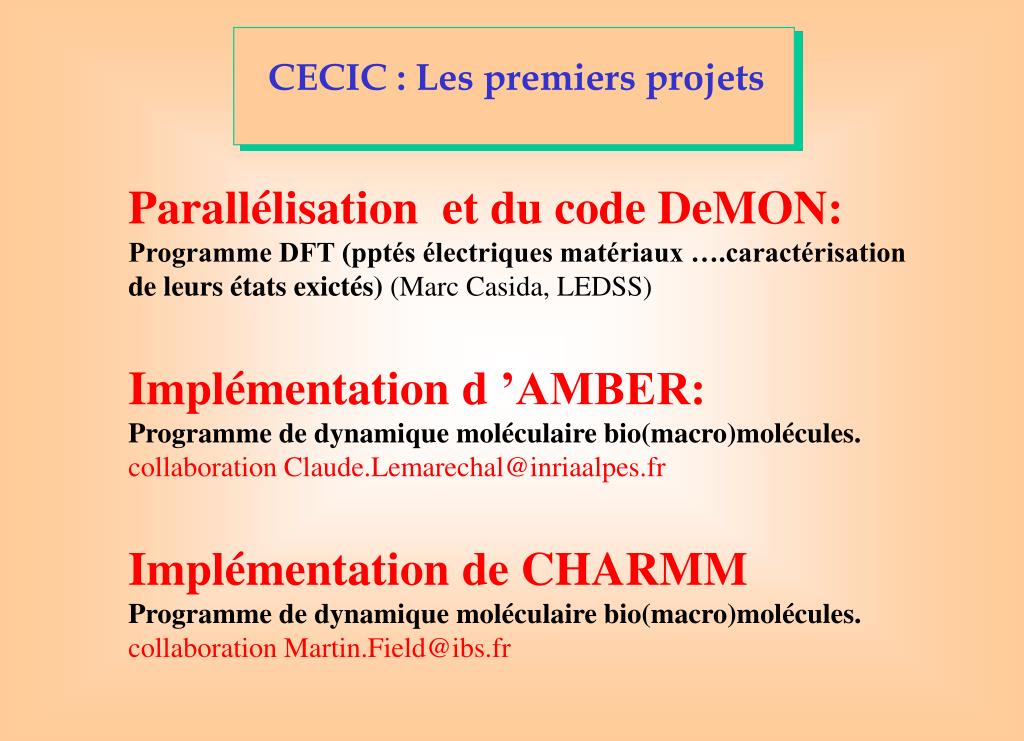 CECIC : Les premiers projets

Parallélisation et du code DeMON:
Programme DFT (pptés électriques matériaux ….caractérisation de leurs états exictés) (Marc Casida, LEDSS)

Implémentation d ’AMBER:
Programme de dynamique moléculaire bio(macro)molécules.
collaboration Claude.Lemarechal@inriaalpes.fr

Implémentation de CHARMM
Programme de dynamique moléculaire bio(macro)molécules.
collaboration Martin.Field@ibs.fr